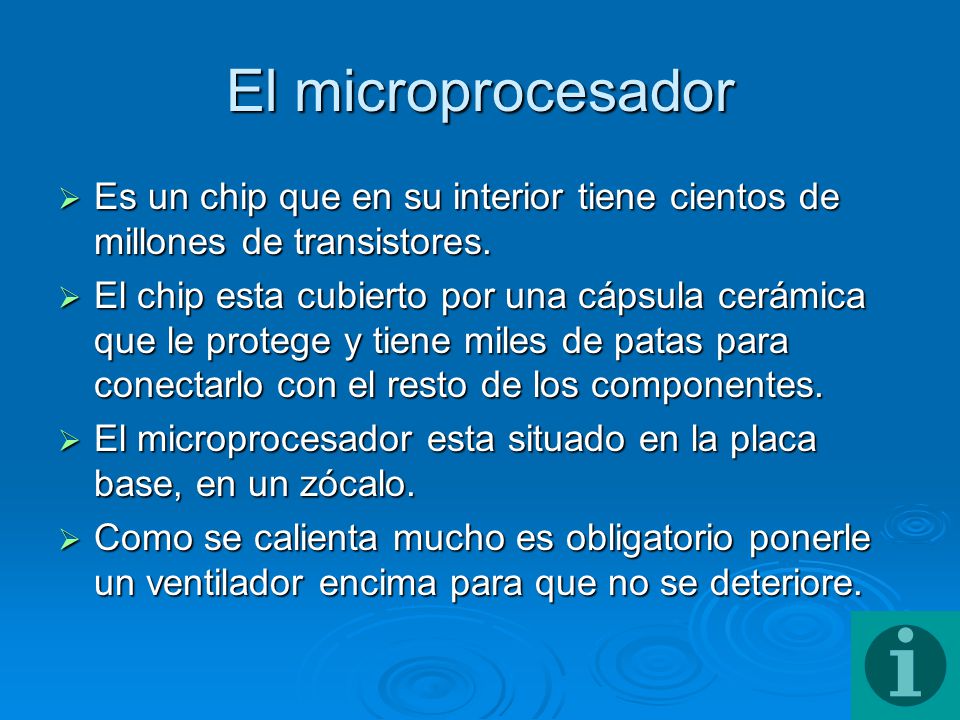 El microprocesador

➢ Es un chip que en su interior tiene cientos de millones de transistores.

➢ El chip esta cubierto por una cápsula cerámica que le protege y tiene miles de patas para conectarlo con el resto de los componentes.

➢ El microprocesador esta situado en la placa base, en un zócalo.

➢ Como se calienta mucho es obligatorio ponerle un ventilador encima para que no se deteriore.

i